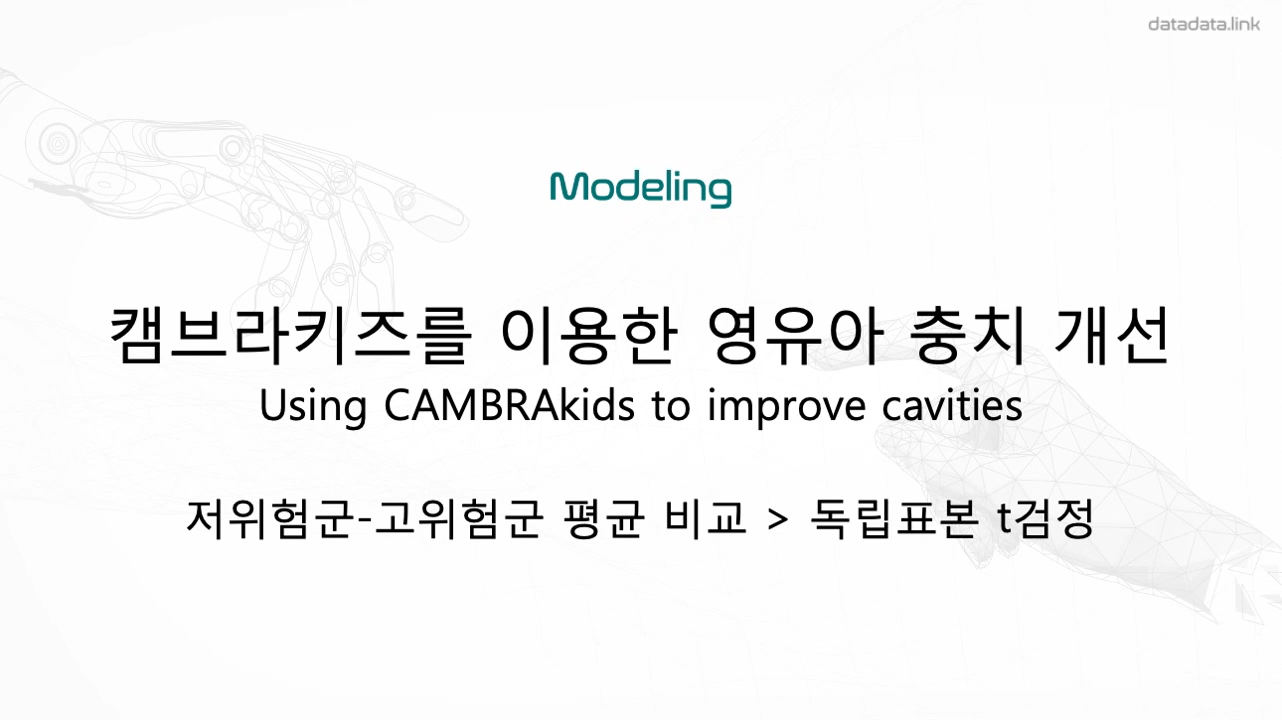 datadata.link

Modeling

캠브라키즈를 이용한 영유아 충치 개선
Using CAMBRAkids to improve cavities

저위험군-고위험군 평균 비교 > 독립표본 t검정